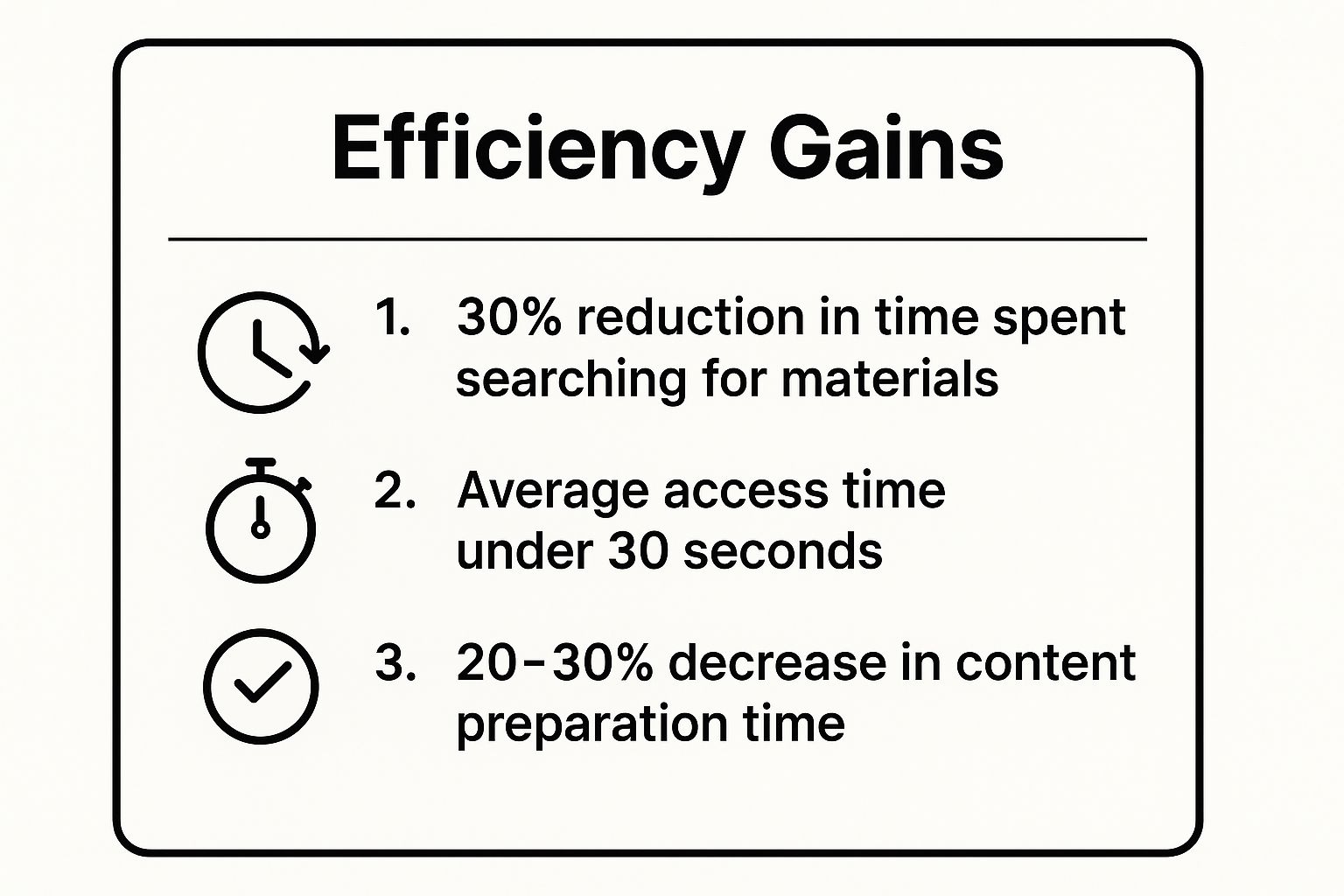 Efficiency Gains

1. 30% reduction in time spent searching for materials

2. Average access time under 30 seconds

3. 20–30% decrease in content preparation time